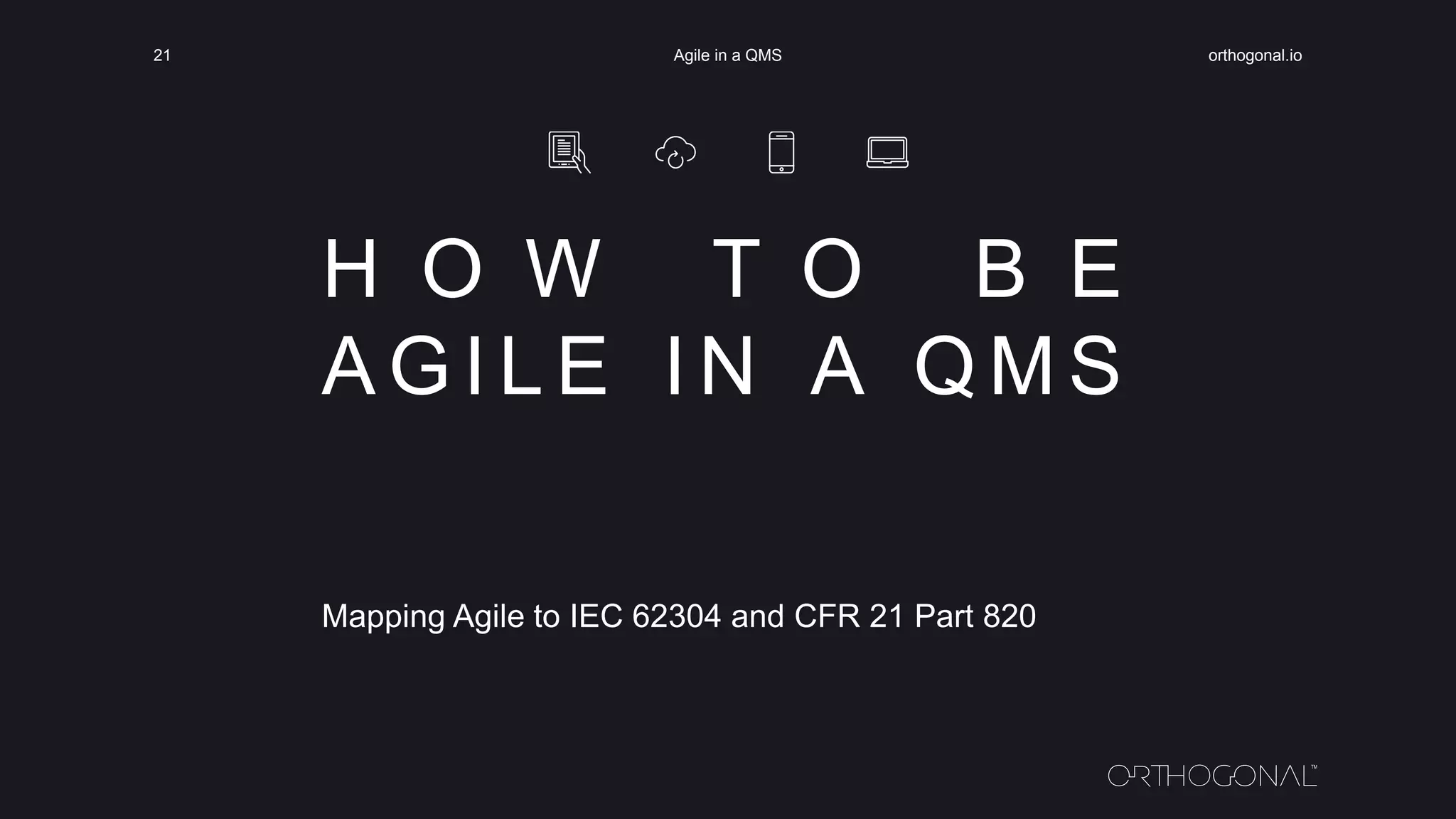 21

Agile in a QMS

orthogonal.io

HOW TO BE AGILE IN A QMS

Mapping Agile to IEC 62304 and CFR 21 Part 820

ORTHOGONAL™